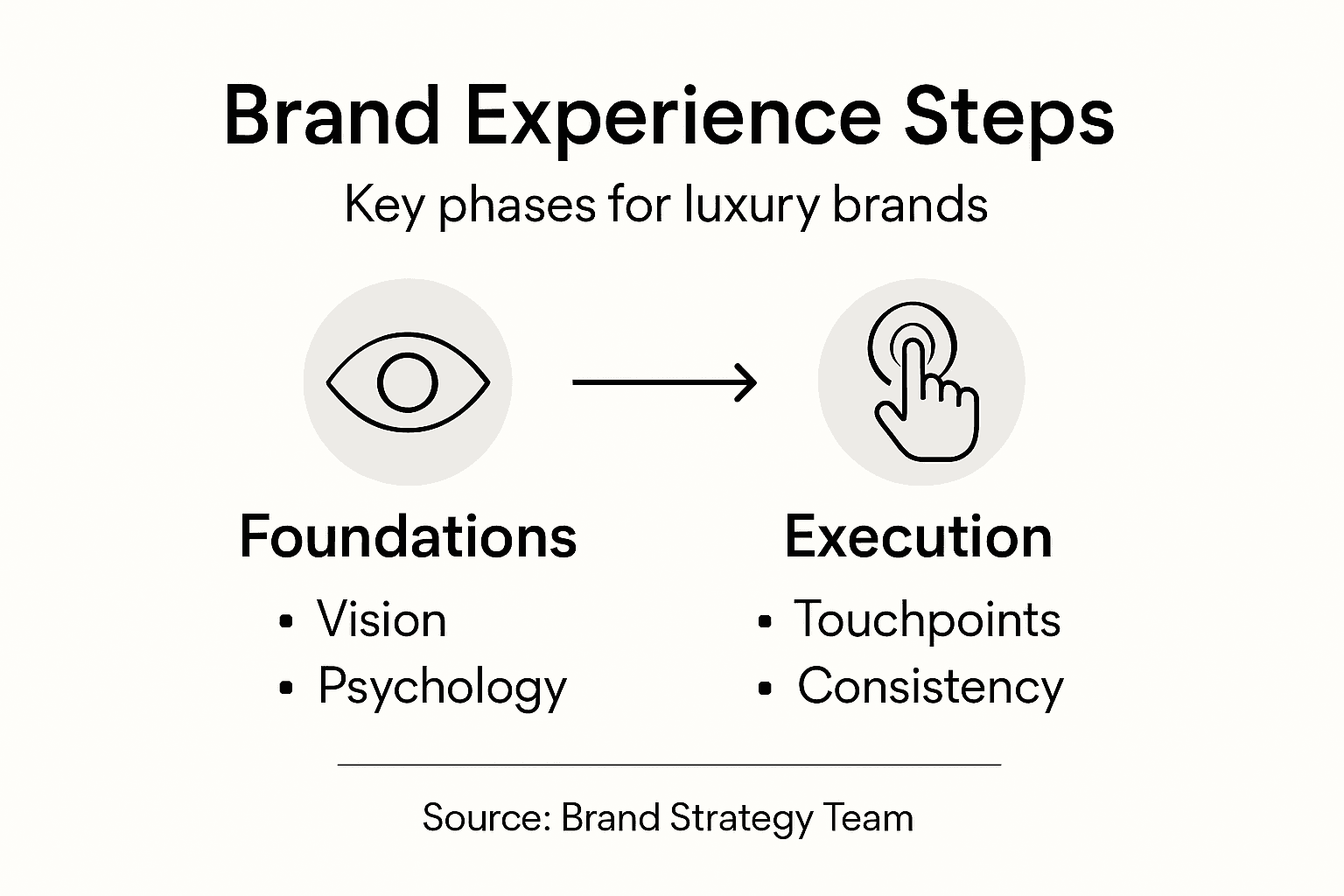 Brand Experience Steps

Key phases for luxury brands

Foundations
• Vision
• Psychology

Execution
• Touchpoints
• Consistency

Source: Brand Strategy Team